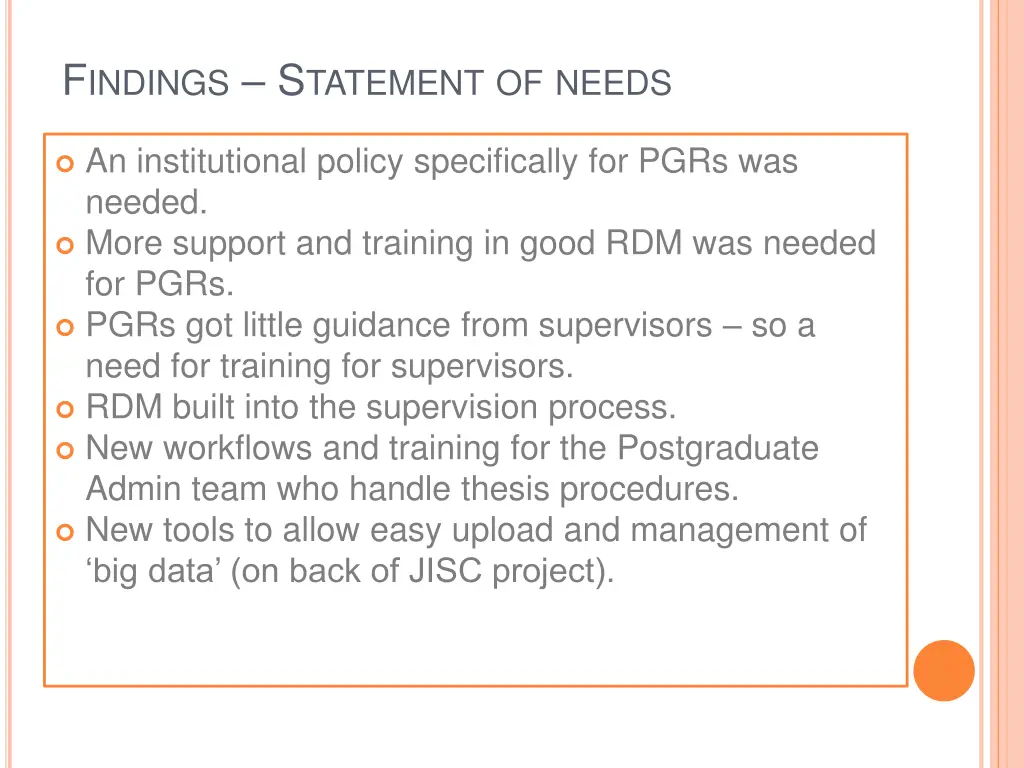 FINDINGS – STATEMENT OF NEEDS

An institutional policy specifically for PGRs was needed.
More support and training in good RDM was needed for PGRs.
PGRs got little guidance from supervisors – so a need for training for supervisors.
RDM built into the supervision process.
New workflows and training for the Postgraduate Admin team who handle thesis procedures.
New tools to allow easy upload and management of ‘big data’ (on back of JISC project).